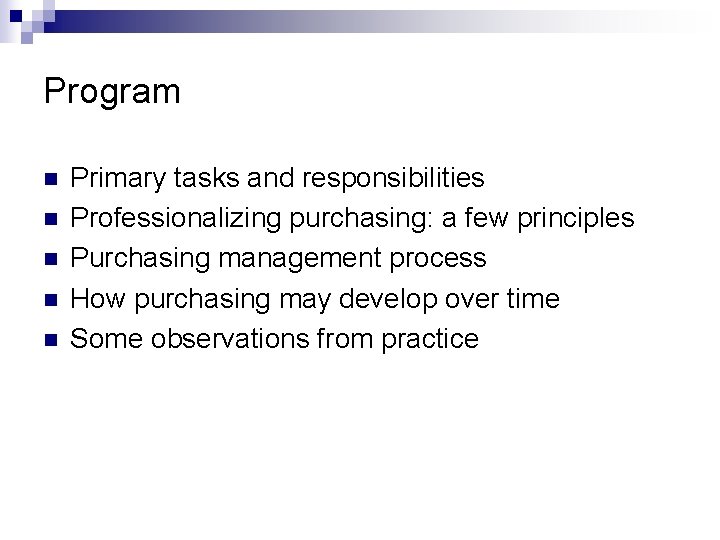 Program

- Primary tasks and responsibilities
- Professionalizing purchasing: a few principles
- Purchasing management process
- How purchasing may develop over time
- Some observations from practice